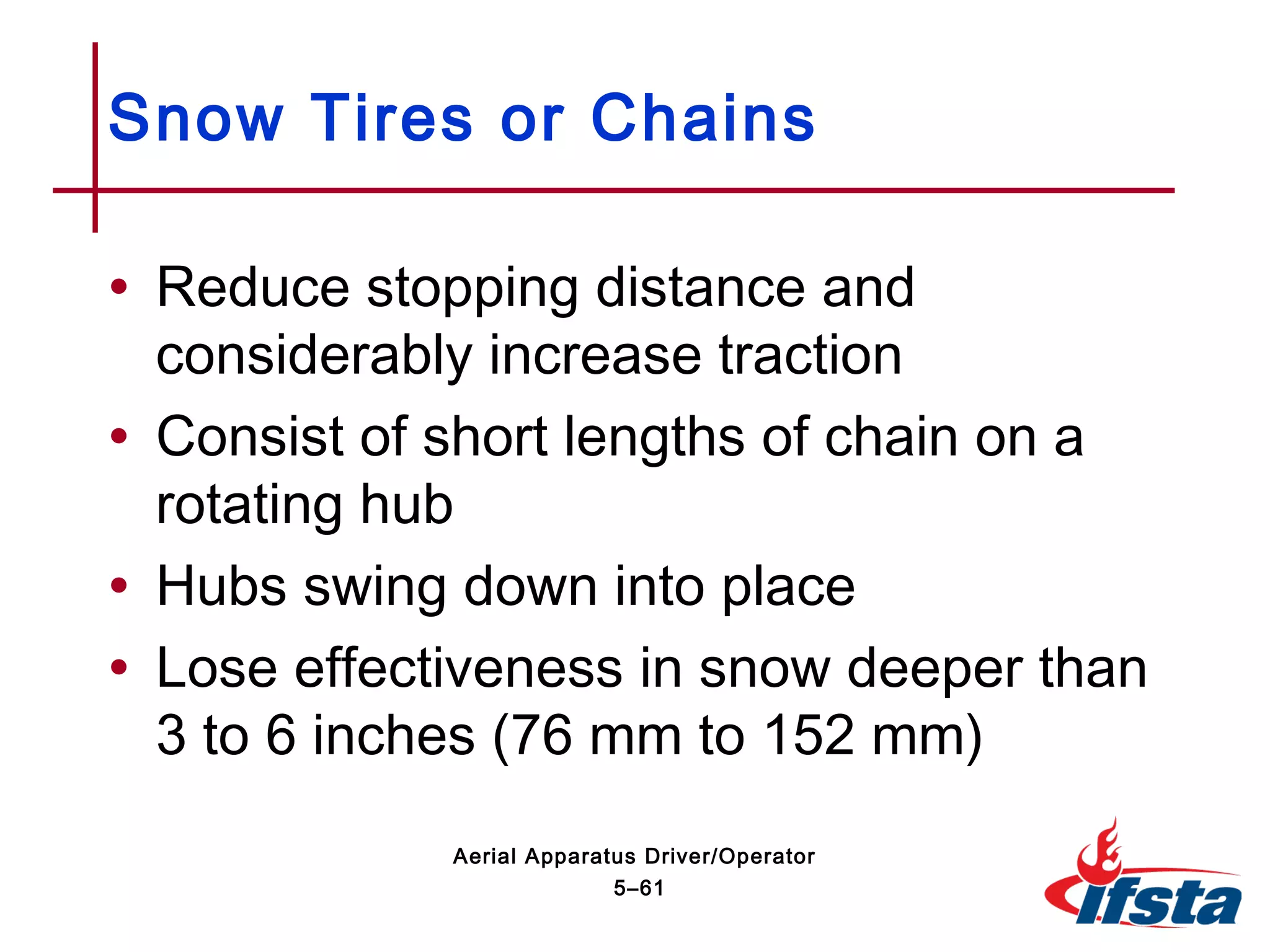 Snow Tires or Chains

• Reduce stopping distance and considerably increase traction
• Consist of short lengths of chain on a rotating hub
• Hubs swing down into place
• Lose effectiveness in snow deeper than 3 to 6 inches (76 mm to 152 mm)

Aerial Apparatus Driver/Operator
5–61

ifsta